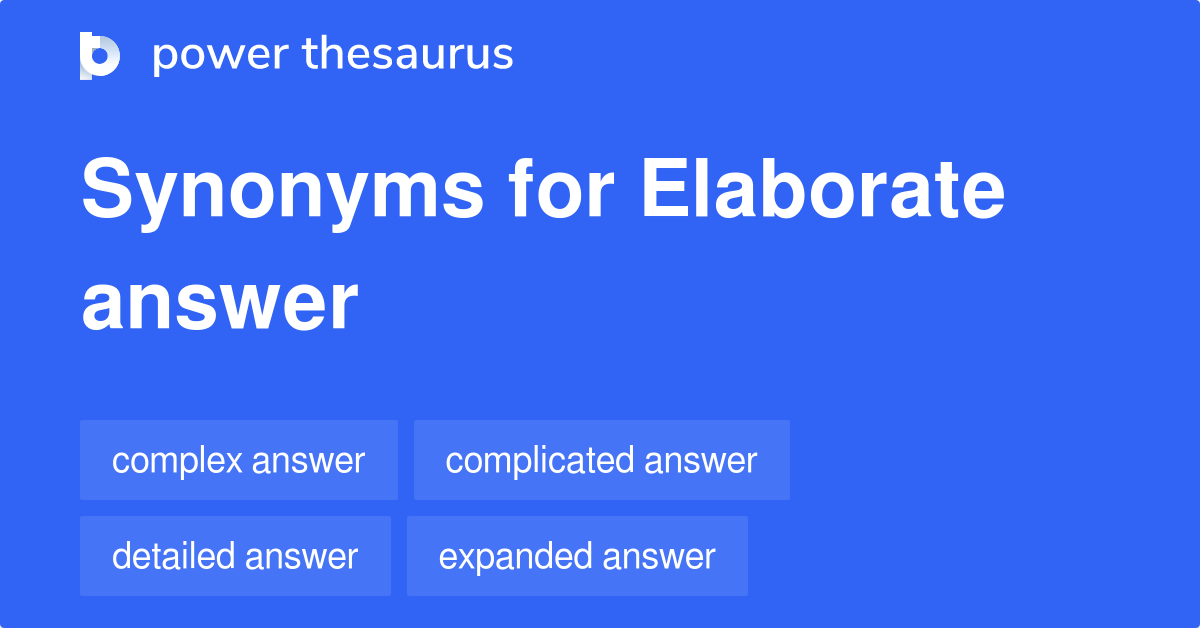 power thesaurus

Synonyms for Elaborate answer

complex answer

complicated answer

detailed answer

expanded answer